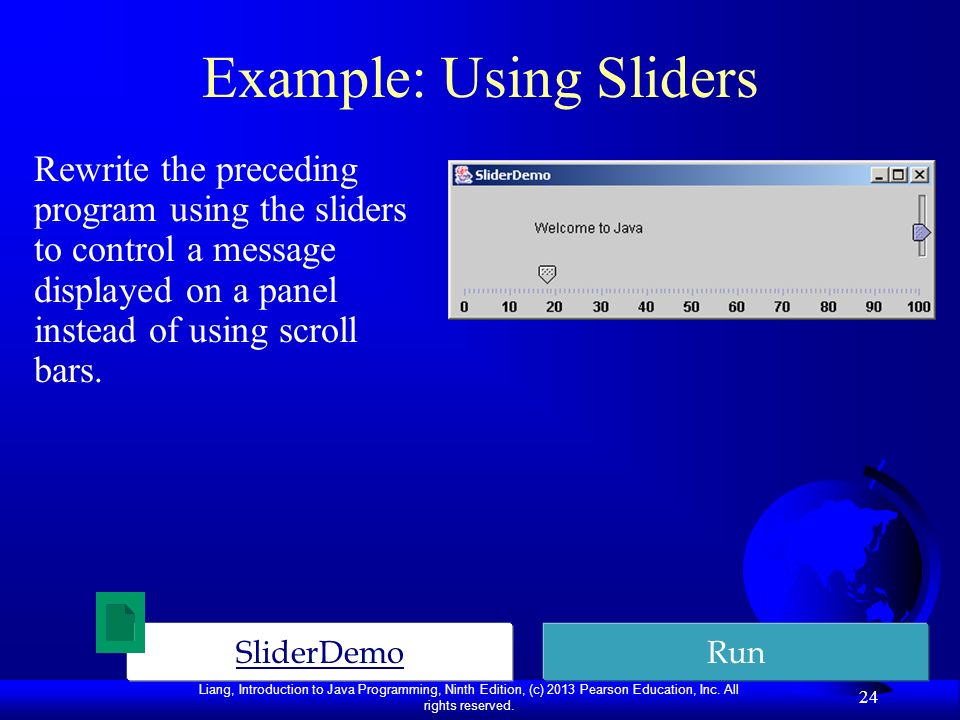 Example: Using Sliders

Rewrite the preceding program using the sliders to control a message displayed on a panel instead of using scroll bars.

SliderDemo

Welcome to Java

0 10 20 30 40 50 60 70 80 90 100

SliderDemo

Run

Liang, Introduction to Java Programming, Ninth Edition, (c) 2013 Pearson Education, Inc. All rights reserved.

24